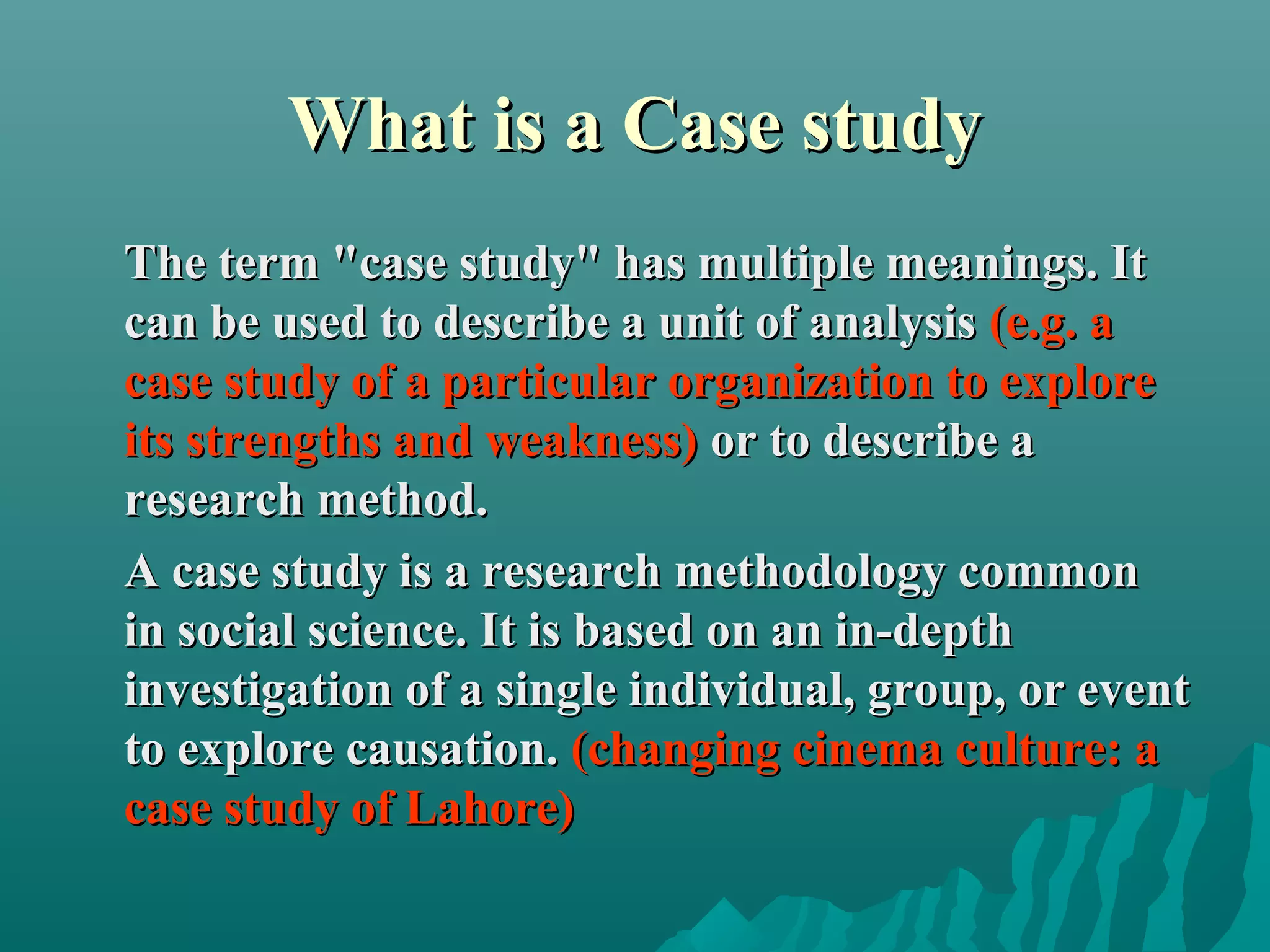 What is a Case study

The term "case study" has multiple meanings. It can be used to describe a unit of analysis (e.g. a case study of a particular organization to explore its strengths and weakness) or to describe a research method.

A case study is a research methodology common in social science. It is based on an in-depth investigation of a single individual, group, or event to explore causation. (changing cinema culture: a case study of Lahore)